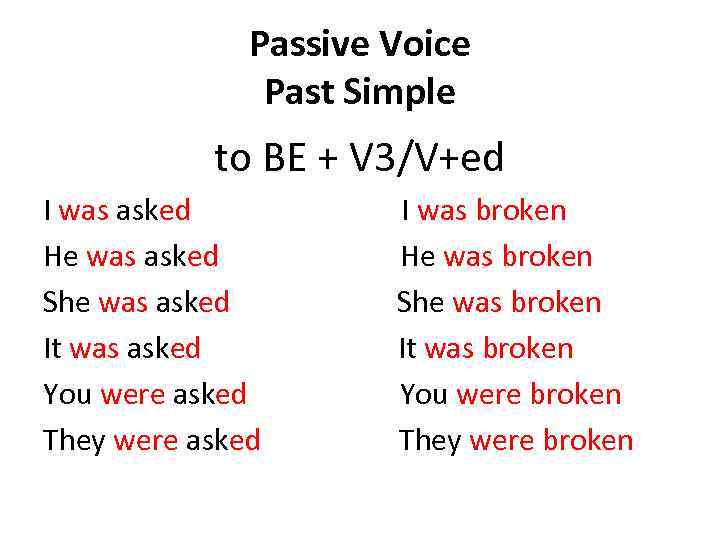 Passive Voice
Past Simple

to BE + V3/V+ed

I was asked
He was asked
She was asked
It was asked
You were asked
They were asked

I was broken
He was broken
She was broken
It was broken
You were broken
They were broken